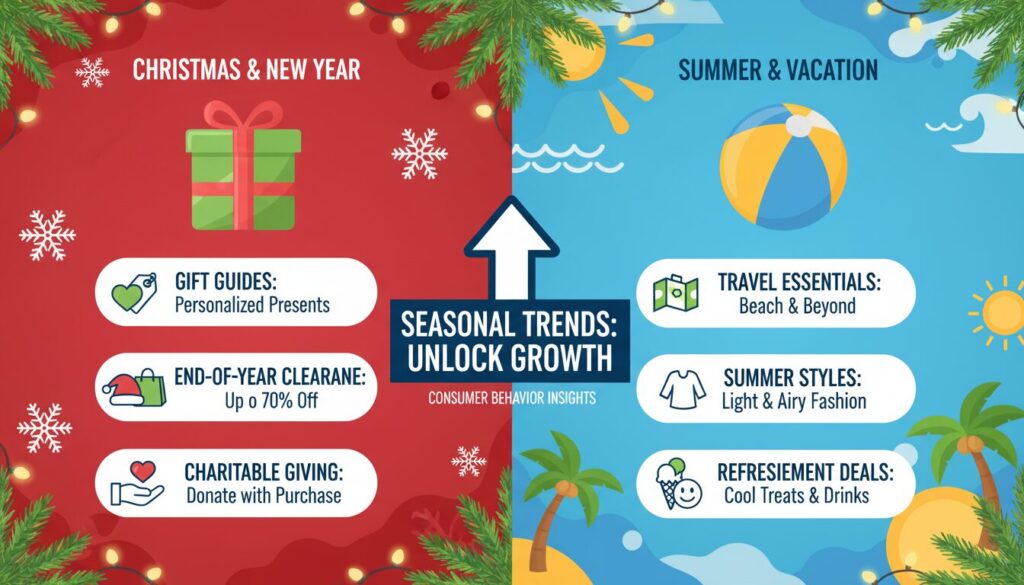 CHRISTMAS & NEW YEAR

GIFT GUIDES:
Personalized Presents

END-OF-YEAR CLEARANE:
Up o 70% Off

CHARITABLE GIVING:
Donate with Purchase

SEASONAL TRENDS:
UNLOCK GROWTH

CONSUMER BEHAVIOR INSIGHTS

SUMMER & VACATION

TRAVEL ESSENTIALS:
Beach & Beyond

SUMMER STYLES:
Light & Airy Fashion

REFRESIEMENT DEALS:
Cool Treats & Drinks